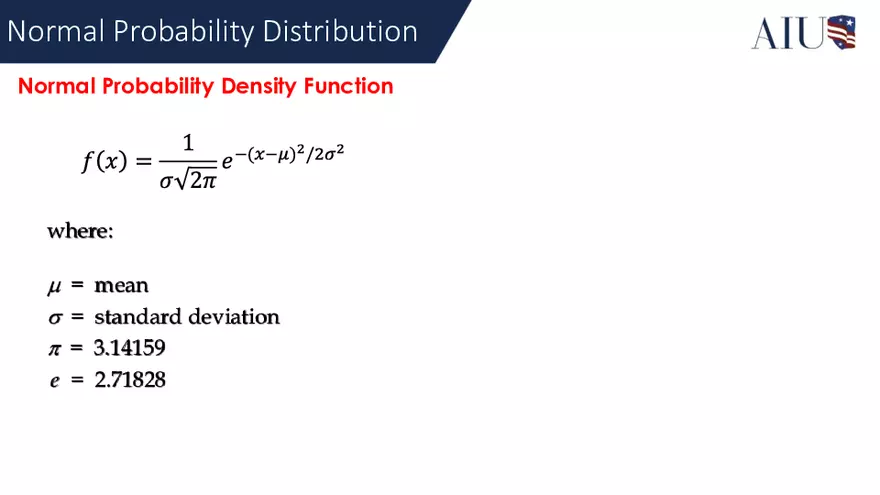 Normal Probability Distribution

AIU

Normal Probability Density Function

$f(x) = \frac{1}{\sigma\sqrt{2\pi}} e^{-(x-\mu)^2/2\sigma^2}$

where:

$\mu$ = mean
$\sigma$ = standard deviation
$\pi$ = 3.14159
$e$ = 2.71828